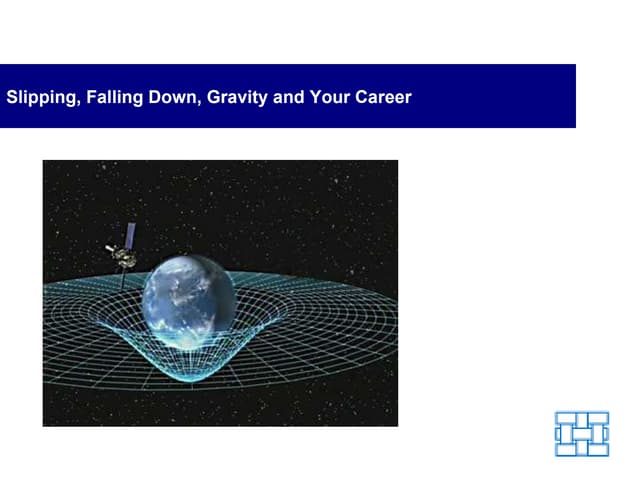 Slipping, Falling Down, Gravity and Your Career